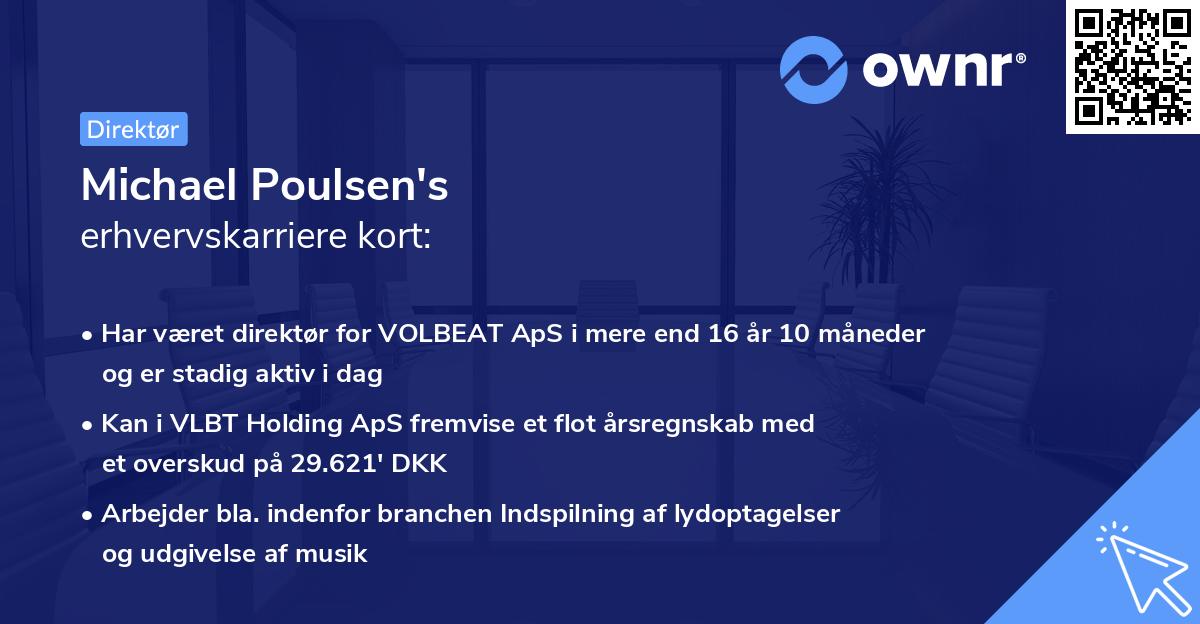 ownr®

Direktør

Michael Poulsen's
erhvervskarriere kort:

• Har været direktør for VOLBEAT ApS i mere end 16 år 10 måneder og er stadig aktiv i dag

• Kan i VLBT Holding ApS fremvise et flot årsregnskab med et overskud på 29.621' DKK

• Arbejder bla. indenfor branchen Indspilning af lydoptagelser og udgivelse af musik